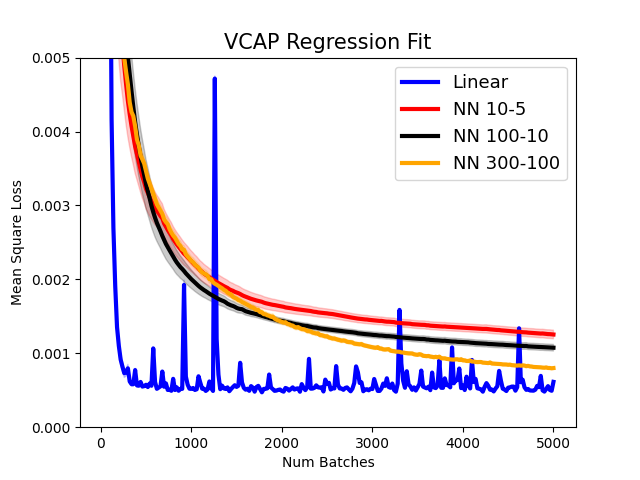 VCAP Regression Fit

Linear
NN 10-5
NN 100-10
NN 300-100

Mean Square Loss

0.005
0.004
0.003
0.002
0.001
0.000

0
1000
2000
3000
4000
5000

Num Batches